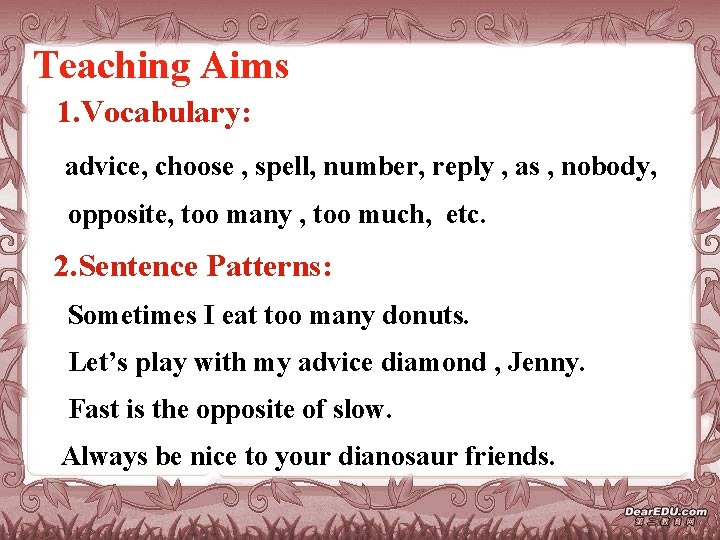 Teaching Aims

1.Vocabulary:

advice, choose , spell, number, reply , as , nobody, opposite, too many , too much, etc.

2.Sentence Patterns:

Sometimes I eat too many donuts.

Let's play with my advice diamond , Jenny.

Fast is the opposite of slow.

Always be nice to your dianosaur friends.

DearEDU.com
第二教育网